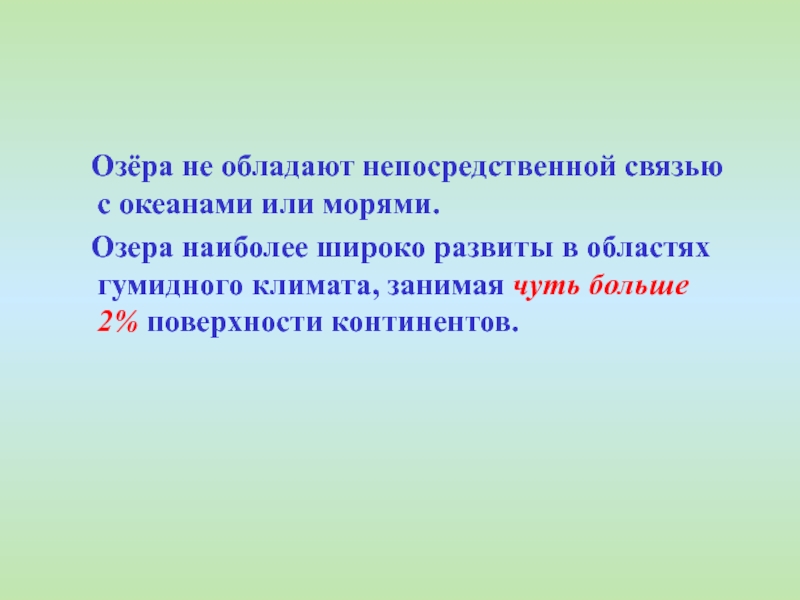 Озёра не обладают непосредственной связью с океанами или морями.

Озера наиболее широко развиты в областях гумидного климата, занимая чуть больше 2% поверхности континентов.